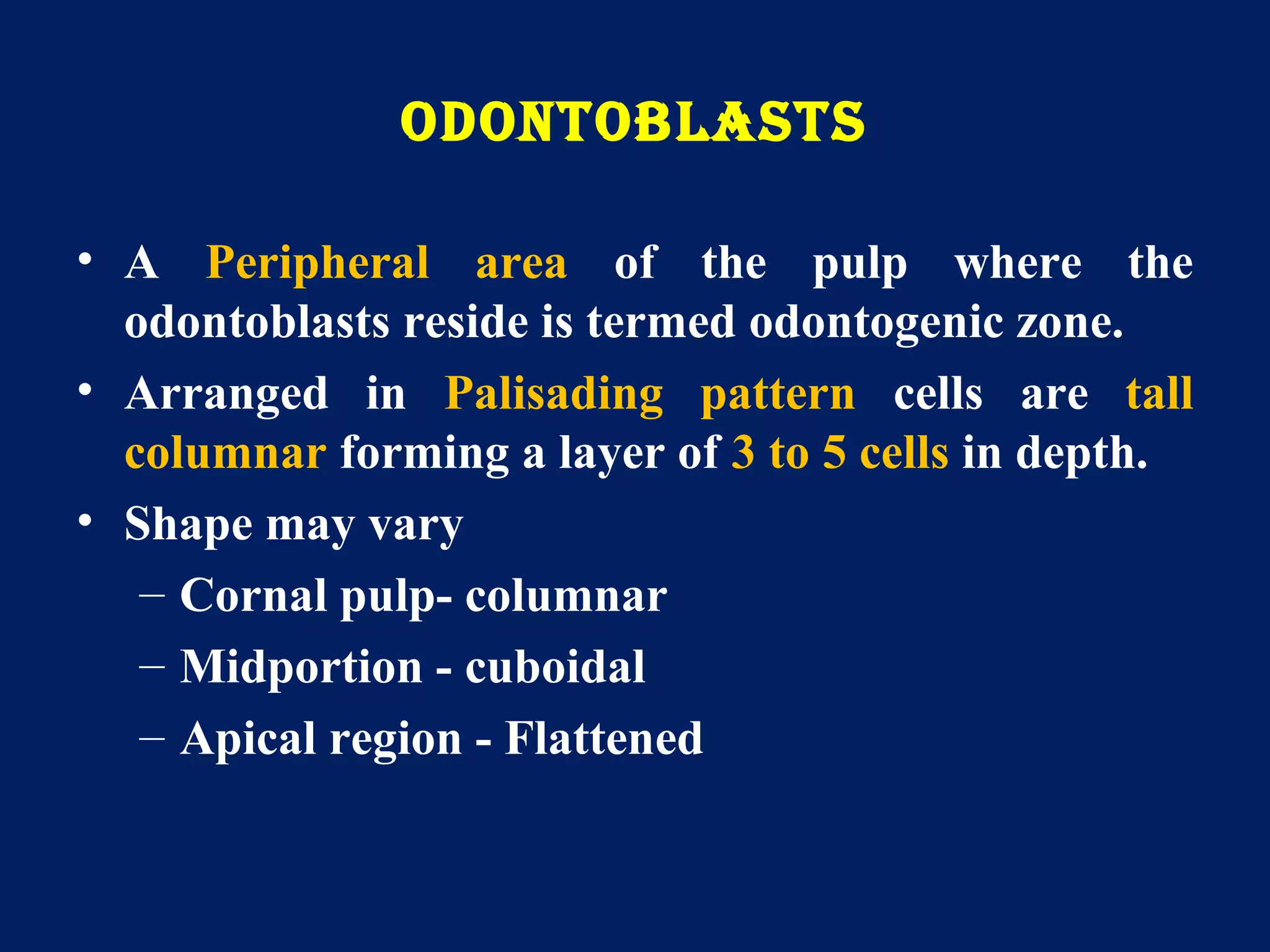 ODONTOBLASTS

• A Peripheral area of the pulp where the odontoblasts reside is termed odontogenic zone.
• Arranged in Palisading pattern cells are tall columnar forming a layer of 3 to 5 cells in depth.
• Shape may vary
– Cornal pulp- columnar
– Midportion - cuboidal
– Apical region - Flattened